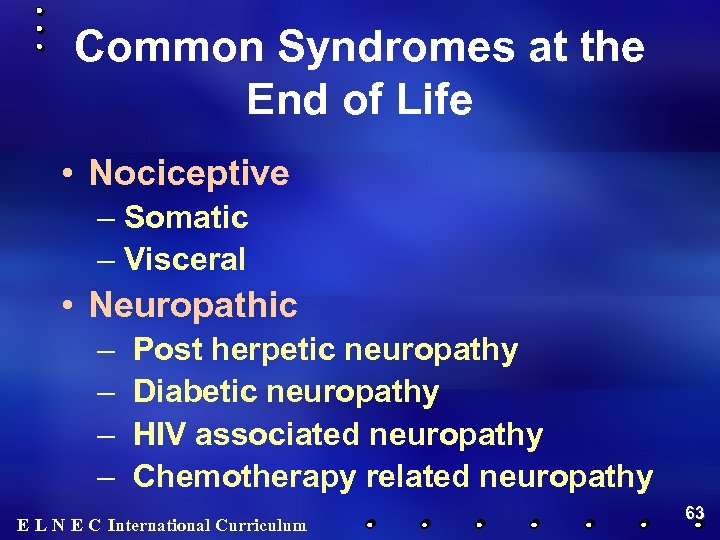 Common Syndromes at the End of Life

• Nociceptive
– Somatic
– Visceral
• Neuropathic
– Post herpetic neuropathy
– Diabetic neuropathy
– HIV associated neuropathy
– Chemotherapy related neuropathy

E L N E C International Curriculum

63